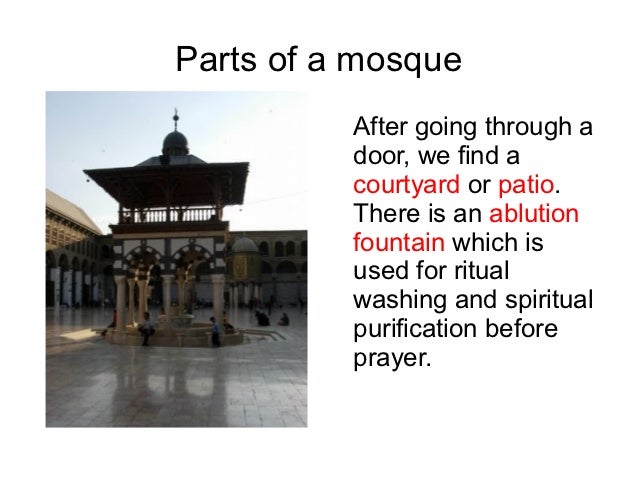 Parts of a mosque

After going through a door, we find a courtyard or patio. There is an ablution fountain which is used for ritual washing and spiritual purification before prayer.